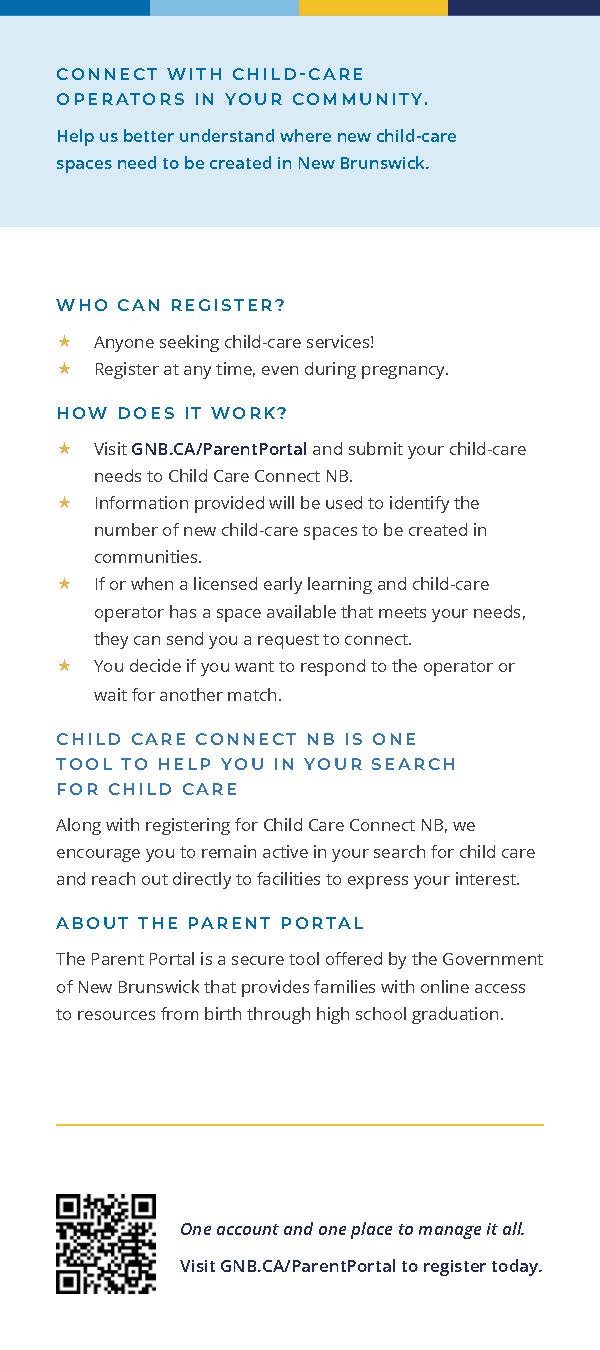 CONNECT WITH CHILD-CARE OPERATORS IN YOUR COMMUNITY.

Help us better understand where new child-care spaces need to be created in New Brunswick.

WHO CAN REGISTER?

★ Anyone seeking child-care services!
★ Register at any time, even during pregnancy.

HOW DOES IT WORK?

★ Visit GNB.CA/ParentPortal and submit your child-care needs to Child Care Connect NB.
★ Information provided will be used to identify the number of new child-care spaces to be created in communities.
★ If or when a licensed early learning and child-care operator has a space available that meets your needs, they can send you a request to connect.
★ You decide if you want to respond to the operator or wait for another match.

CHILD CARE CONNECT NB IS ONE TOOL TO HELP YOU IN YOUR SEARCH FOR CHILD CARE

Along with registering for Child Care Connect NB, we encourage you to remain active in your search for child care and reach out directly to facilities to express your interest.

ABOUT THE PARENT PORTAL

The Parent Portal is a secure tool offered by the Government of New Brunswick that provides families with online access to resources from birth through high school graduation.

One account and one place to manage it all.

Visit GNB.CA/ParentPortal to register today.